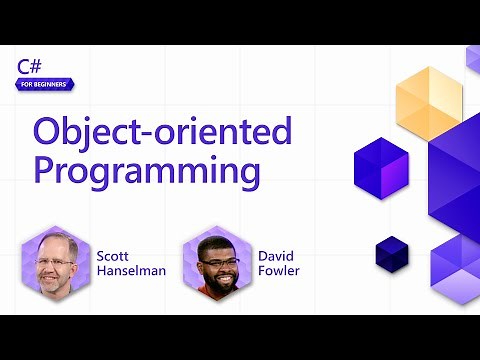 C#
FOR BEGINNERS

Object-oriented Programming

Scott Hanselman

David Fowler